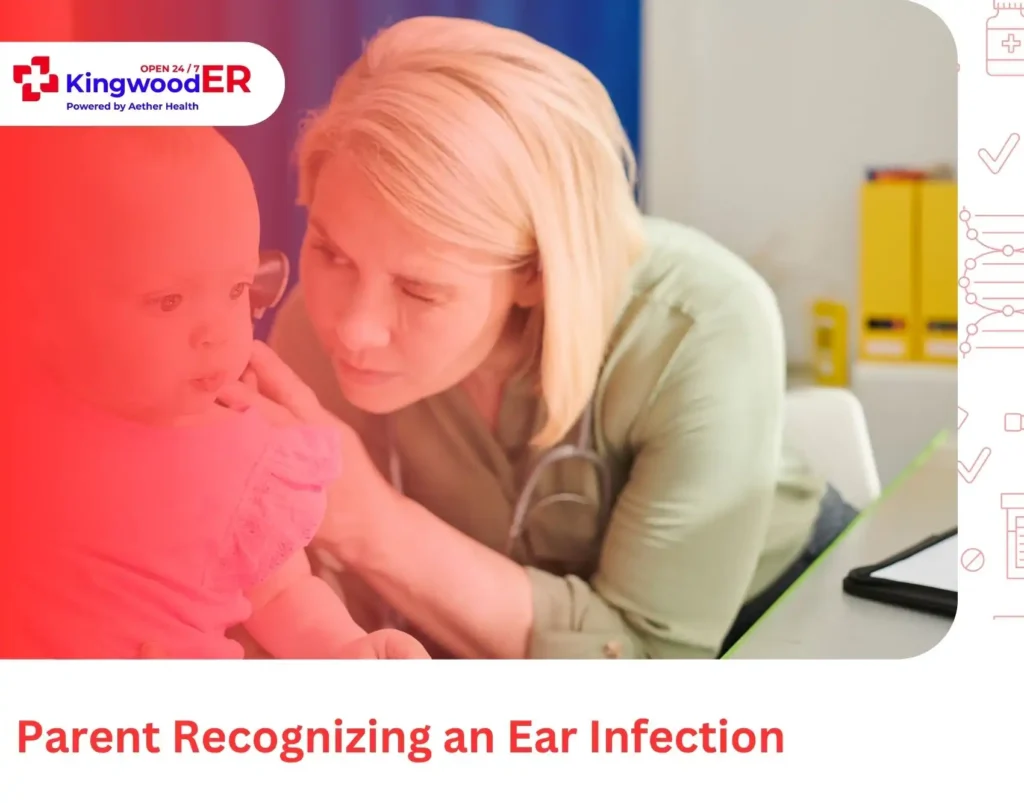 OPEN 24 / 7
KingwoodER
Powered by Aether Health

Parent Recognizing an Ear Infection